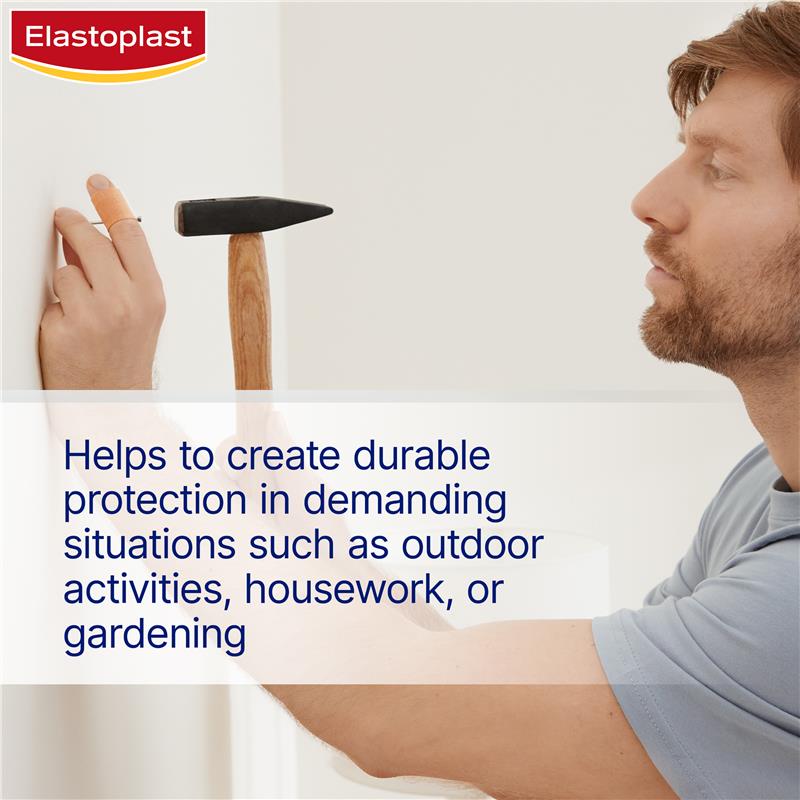 Elastoplast

Helps to create durable protection in demanding situations such as outdoor activities, housework, or gardening